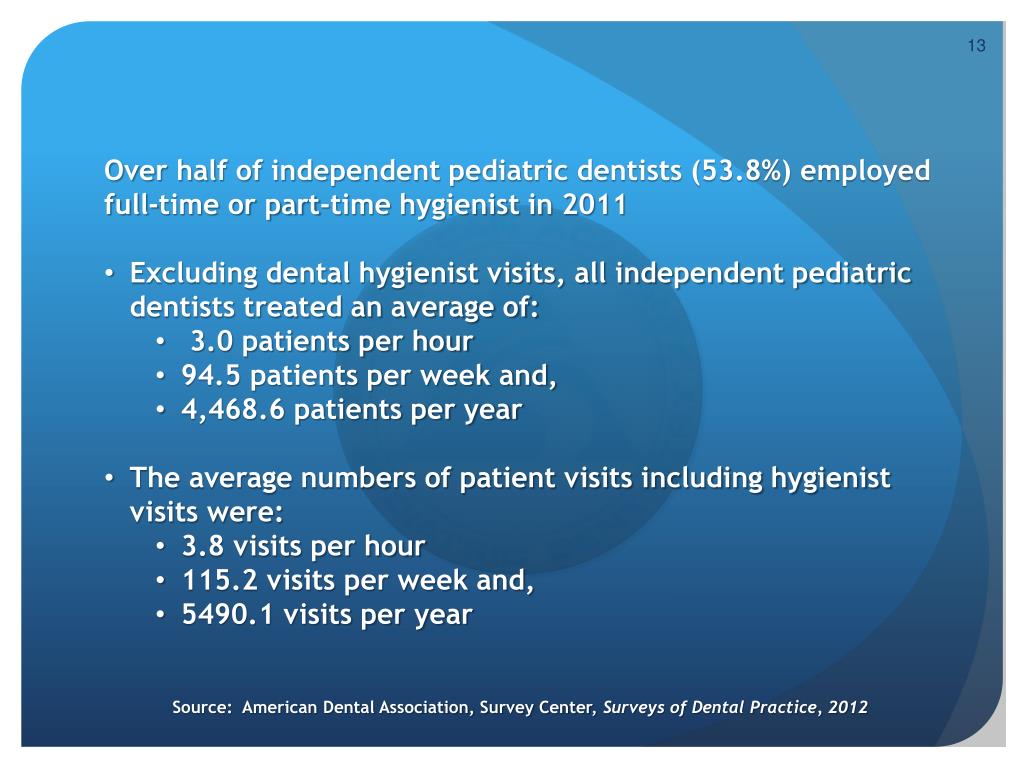 13

Over half of independent pediatric dentists (53.8%) employed full-time or part-time hygienist in 2011

• Excluding dental hygienist visits, all independent pediatric dentists treated an average of:
• 3.0 patients per hour
• 94.5 patients per week and,
• 4,468.6 patients per year

• The average numbers of patient visits including hygienist visits were:
• 3.8 visits per hour
• 115.2 visits per week and,
• 5490.1 visits per year

Source: American Dental Association, Survey Center, Surveys of Dental Practice, 2012